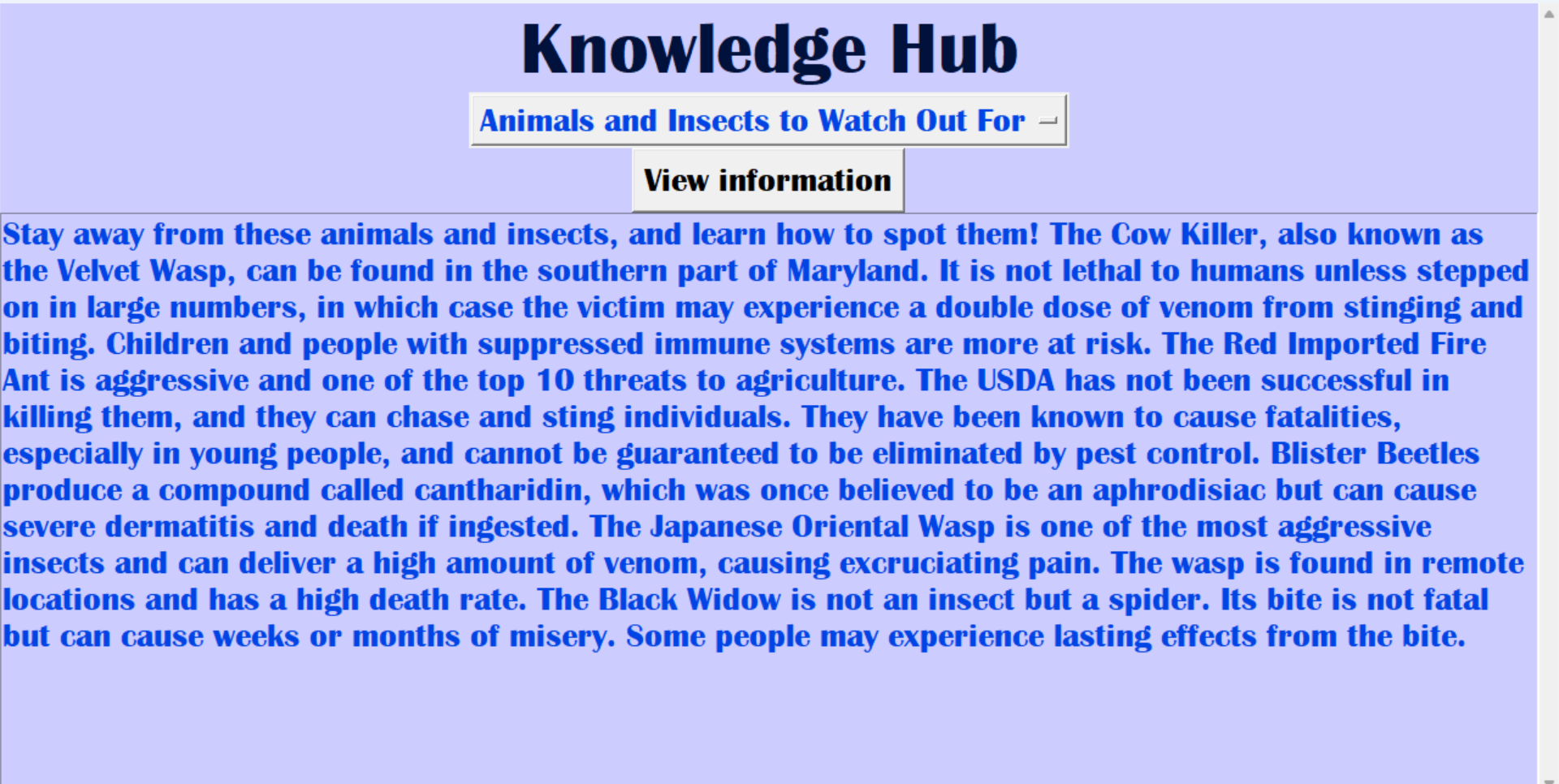 Knowledge Hub

Animals and Insects to Watch Out For

View information

Stay away from these animals and insects, and learn how to spot them! The Cow Killer, also known as the Velvet Wasp, can be found in the southern part of Maryland. It is not lethal to humans unless stepped on in large numbers, in which case the victim may experience a double dose of venom from stinging and biting. Children and people with suppressed immune systems are more at risk. The Red Imported Fire Ant is aggressive and one of the top 10 threats to agriculture. The USDA has not been successful in killing them, and they can chase and sting individuals. They have been known to cause fatalities, especially in young people, and cannot be guaranteed to be eliminated by pest control. Blister Beetles produce a compound called cantharidin, which was once believed to be an aphrodisiac but can cause severe dermatitis and death if ingested. The Japanese Oriental Wasp is one of the most aggressive insects and can deliver a high amount of venom, causing excruciating pain. The wasp is found in remote locations and has a high death rate. The Black Widow is not an insect but a spider. Its bite is not fatal but can cause weeks or months of misery. Some people may experience lasting effects from the bite.